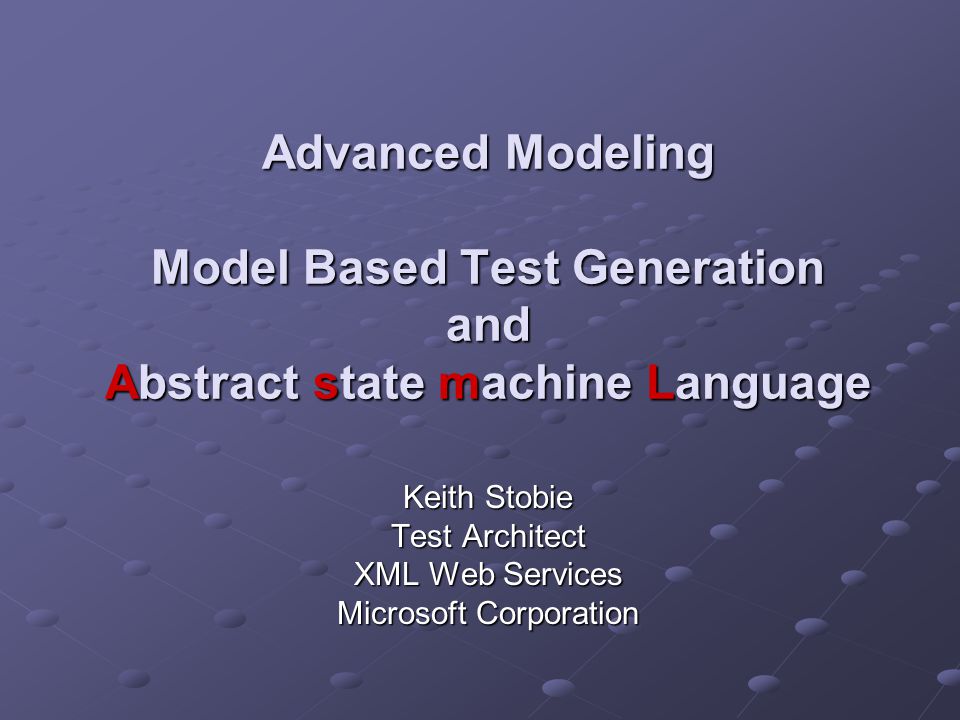 Advanced Modeling

Model Based Test Generation
and
Abstract state machine Language

Keith Stobie
Test Architect
XML Web Services
Microsoft Corporation